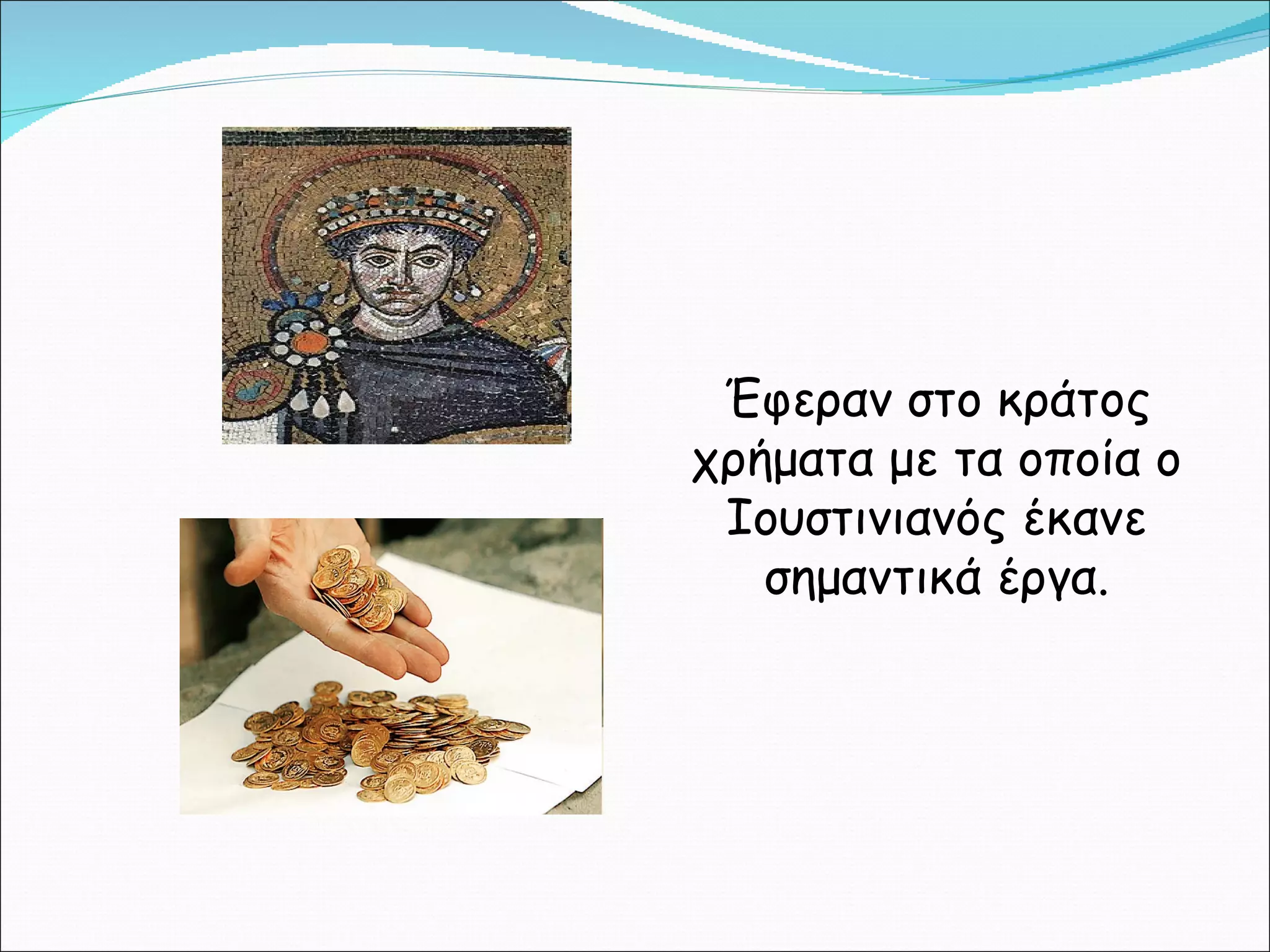 Έφεραν στο κράτος χρήματα με τα οποία ο Ιουστινιανός έκανε σημαντικά έργα.